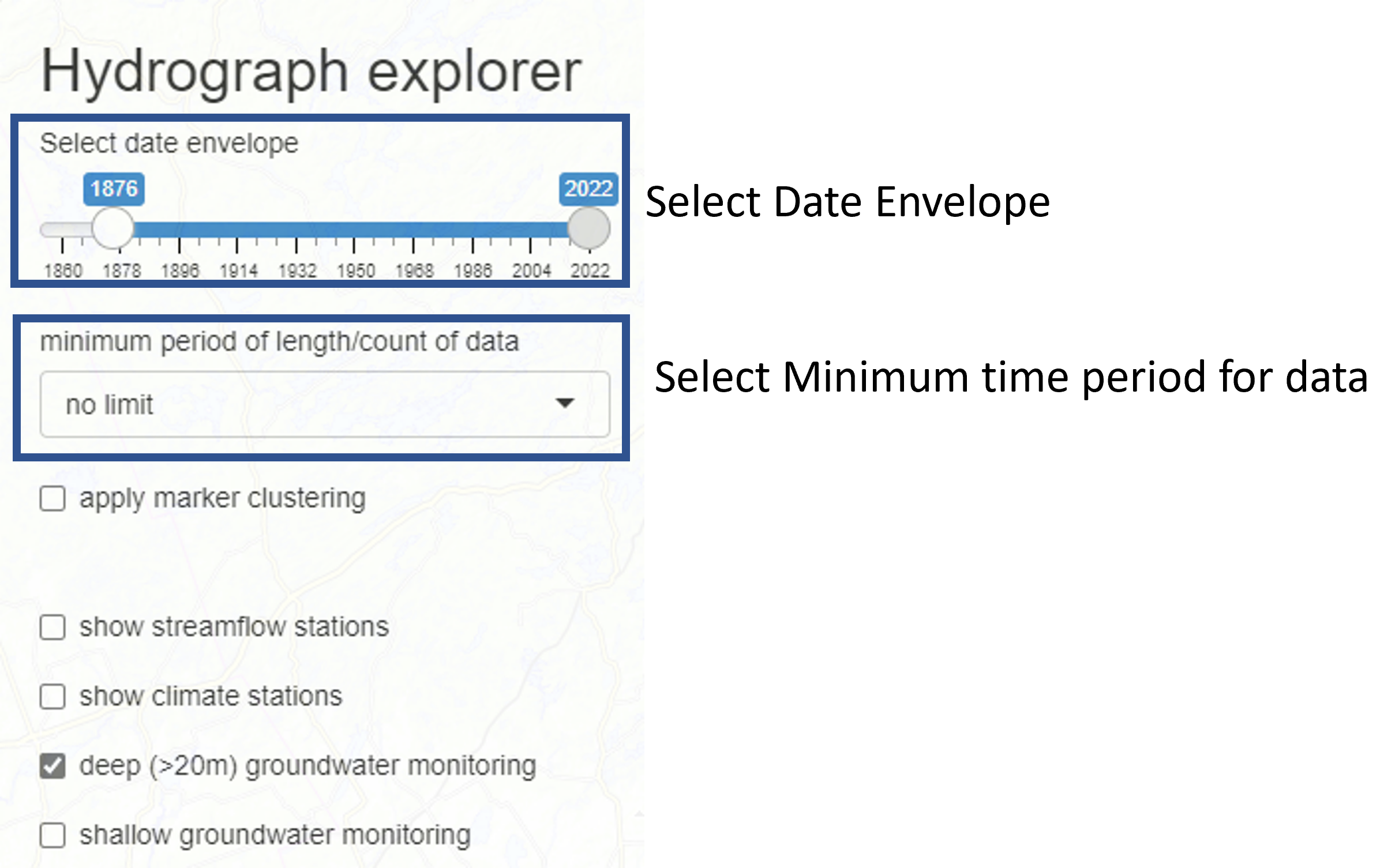 Hydrograph explorer

Select date envelope

1876 2022

1860 1878 1896 1914 1932 1950 1968 1986 2004 2022

Select Date Envelope

minimum period of length/count of data

no limit

Select Minimum time period for data

apply marker clustering

show streamflow stations

show climate stations

deep (>20m) groundwater monitoring

shallow groundwater monitoring